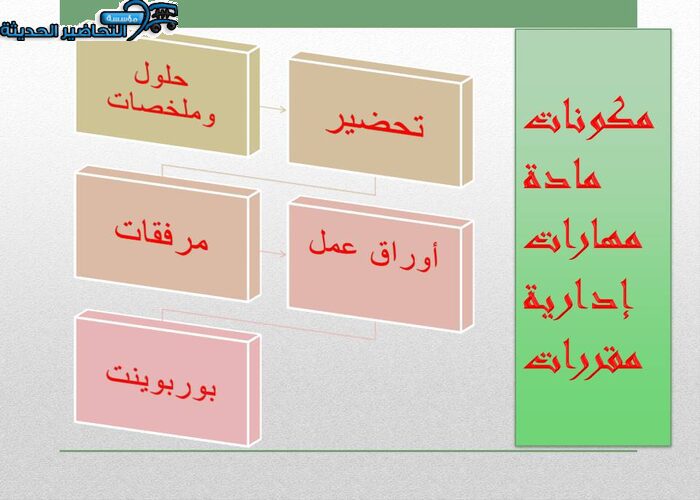 مؤسسة التحاضير الحديثة

مكونات مادة مهارات إدارية مقررات

تحضير

حلول وملخصات

أوراق عمل

مرفقات

بوربوينت